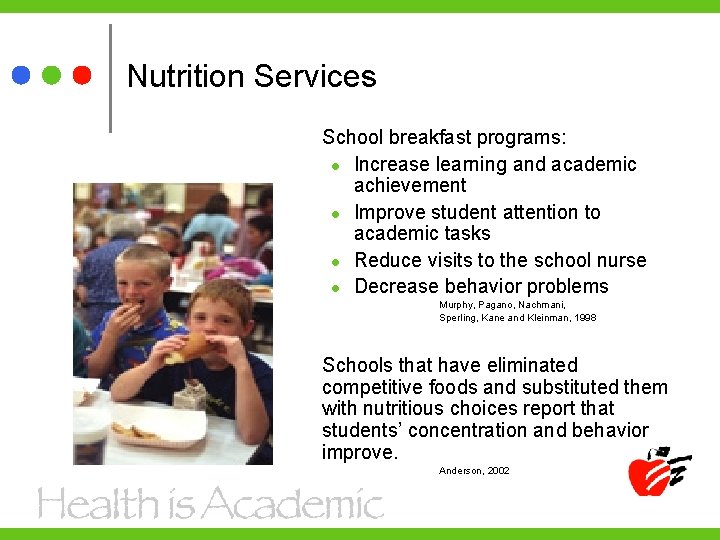 Nutrition Services

School breakfast programs:

- Increase learning and academic achievement
- Improve student attention to academic tasks
- Reduce visits to the school nurse
- Decrease behavior problems

Murphy, Pagano, Nachmani, Sperling, Kane and Kleinman, 1998

Schools that have eliminated competitive foods and substituted them with nutritious choices report that students' concentration and behavior improve.

Anderson, 2002

Health is Academic